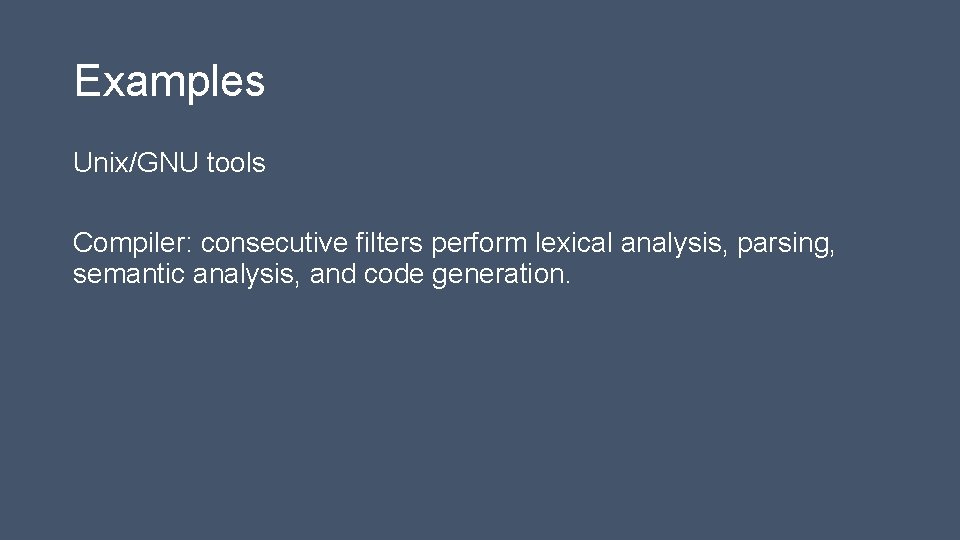 Examples

Unix/GNU tools

Compiler: consecutive filters perform lexical analysis, parsing, semantic analysis, and code generation.